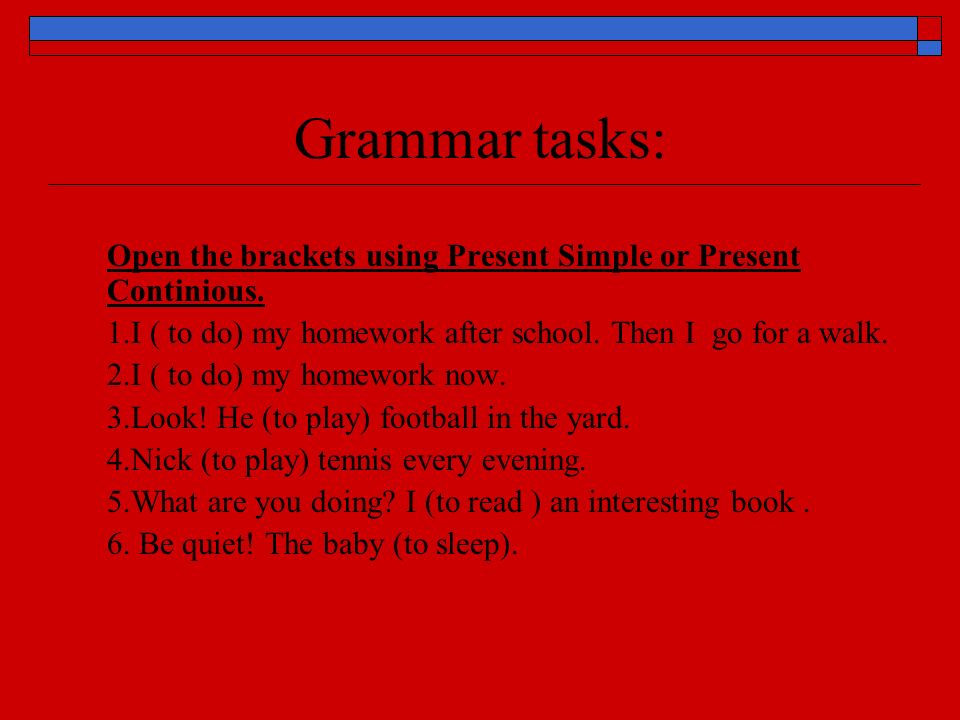 Grammar tasks:

Open the brackets using Present Simple or Present Continious.

1.I ( to do) my homework after school. Then I go for a walk.
2.I ( to do) my homework now.
3.Look! He (to play) football in the yard.
4.Nick (to play) tennis every evening.
5.What are you doing? I (to read ) an interesting book .
6. Be quiet! The baby (to sleep).